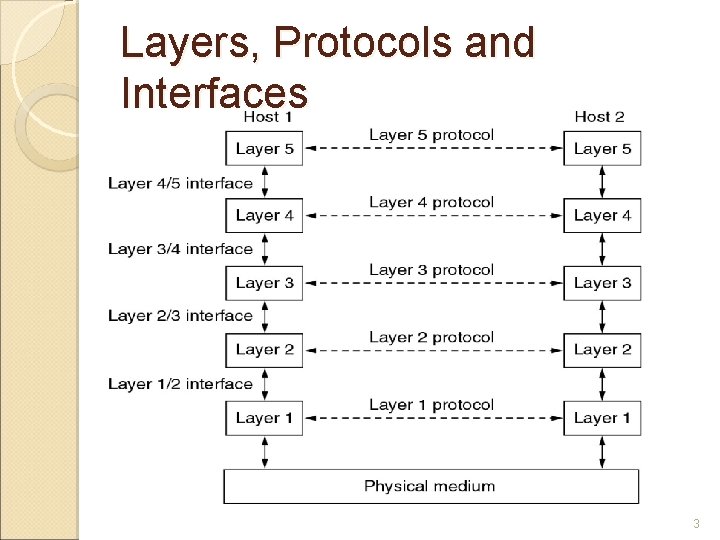 Layers, Protocols and Interfaces

Host 1

Host 2

Layer 5

Layer 5 protocol

Layer 5

Layer 4/5 interface

Layer 4

Layer 4 protocol

Layer 4

Layer 3/4 interface

Layer 3

Layer 3 protocol

Layer 3

Layer 2/3 interface

Layer 2

Layer 2 protocol

Layer 2

Layer 1/2 interface

Layer 1

Layer 1 protocol

Layer 1

Physical medium

3